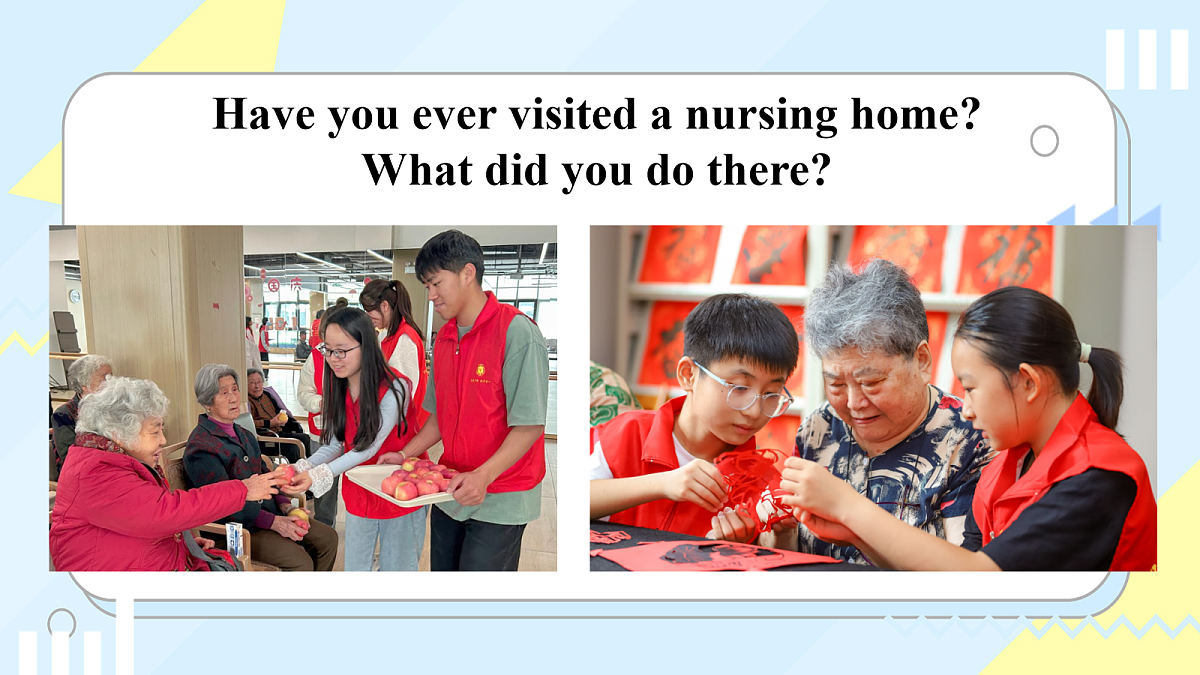 Have you ever visited a nursing home?
What did you do there?